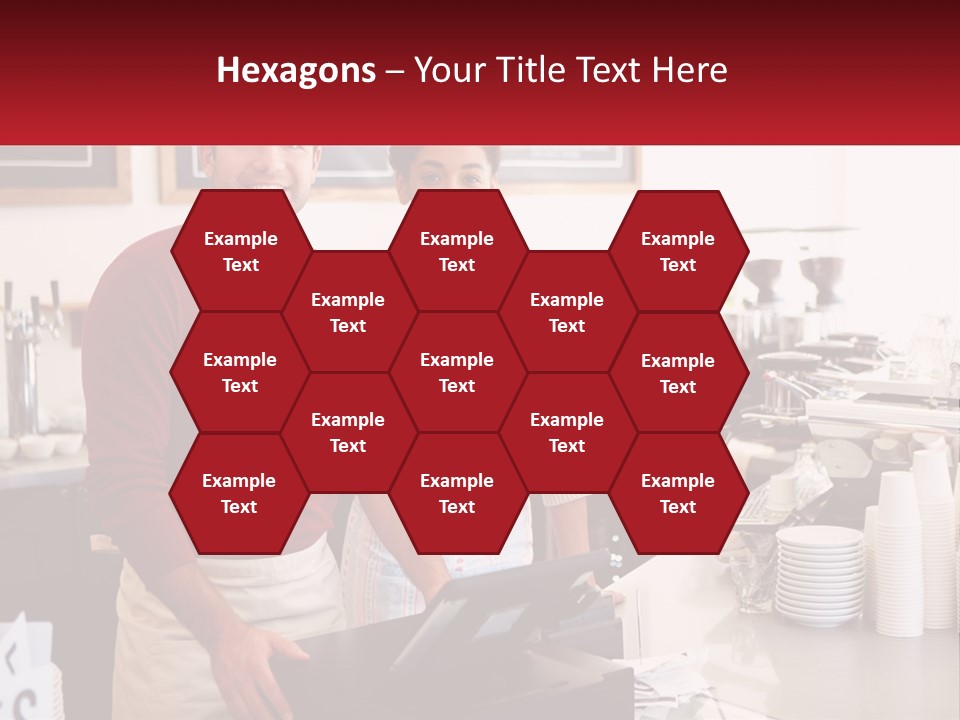 Hexagons – Your Title Text Here

Example Text

Example Text

Example Text

Example Text

Example Text

Example Text

Example Text

Example Text

Example Text

Example Text

Example Text

Example Text

Example Text